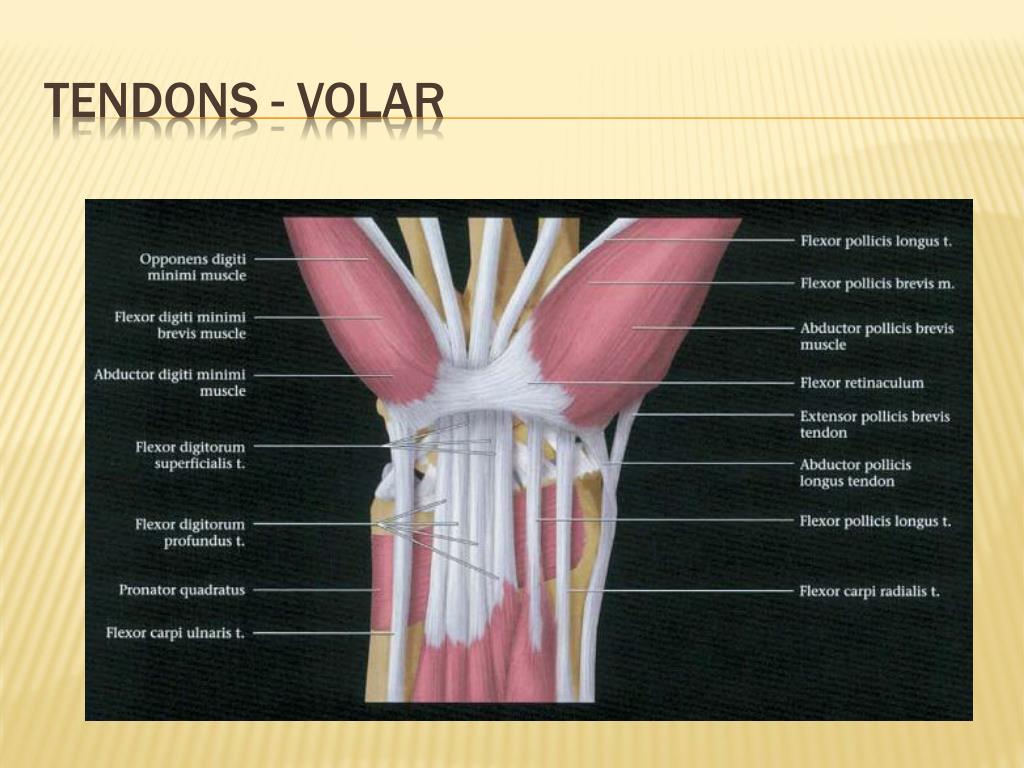 TENDONS - VOLAR

Opponens digiti minimi muscle

Flexor digiti minimi brevis muscle

Abductor digiti minimi muscle

Flexor digitorum superficialis t.

Flexor digitorum profundus t.

Pronator quadratus

Flexor carpi ulnaris t.

Flexor pollicis longus t.

Flexor pollicis brevis m.

Abductor pollicis brevis muscle

Flexor retinaculum

Extensor pollicis brevis tendon

Abductor pollicis longus tendon

Flexor pollicis longus t.

Flexor carpi radialis t.